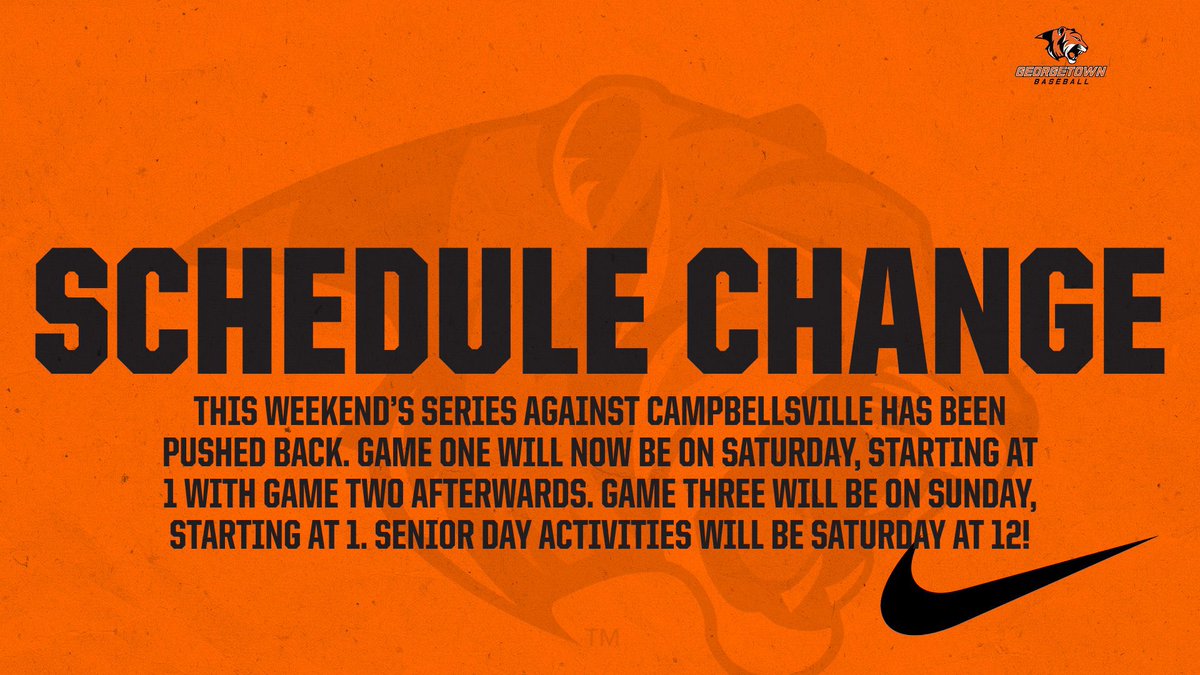 GEORGETOWN
BASEBALL

SCHEDULE CHANGE

THIS WEEKEND'S SERIES AGAINST CAMPBELLSVILLE HAS BEEN PUSHED BACK. GAME ONE WILL NOW BE ON SATURDAY, STARTING AT 1 WITH GAME TWO AFTERWARDS. GAME THREE WILL BE ON SUNDAY, STARTING AT 1. SENIOR DAY ACTIVITIES WILL BE SATURDAY AT 12!

TM